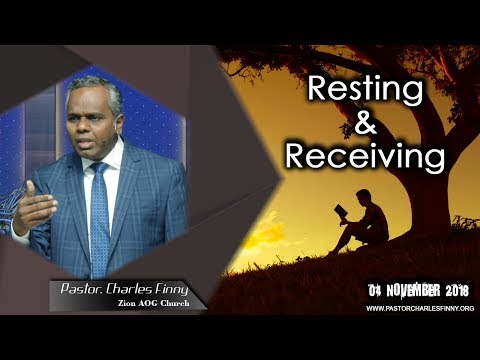 Resting
&
Receiving

Pastor. Charles Finny
Zion AOG Church

04 NOVEMBER 2018
WWW.PASTORCHARLESFINNY.ORG